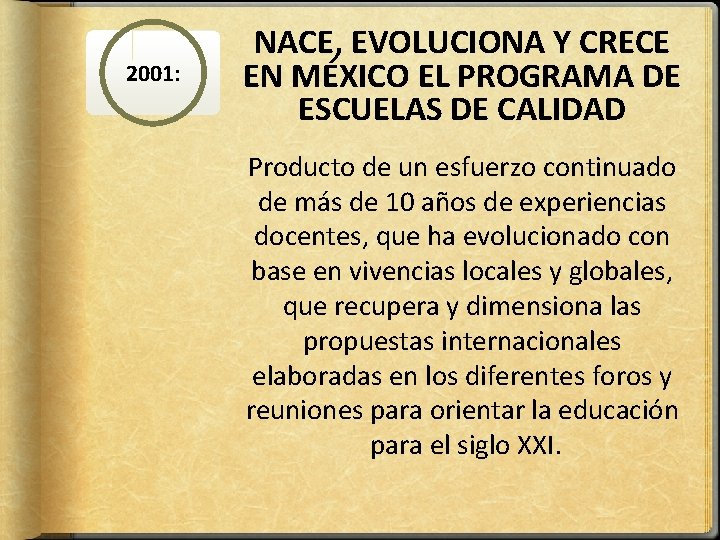 2001:

NACE, EVOLUCIONA Y CRECE EN MÉXICO EL PROGRAMA DE ESCUELAS DE CALIDAD

Producto de un esfuerzo continuado de más de 10 años de experiencias docentes, que ha evolucionado con base en vivencias locales y globales, que recupera y dimensiona las propuestas internacionales elaboradas en los diferentes foros y reuniones para orientar la educación para el siglo XXI.